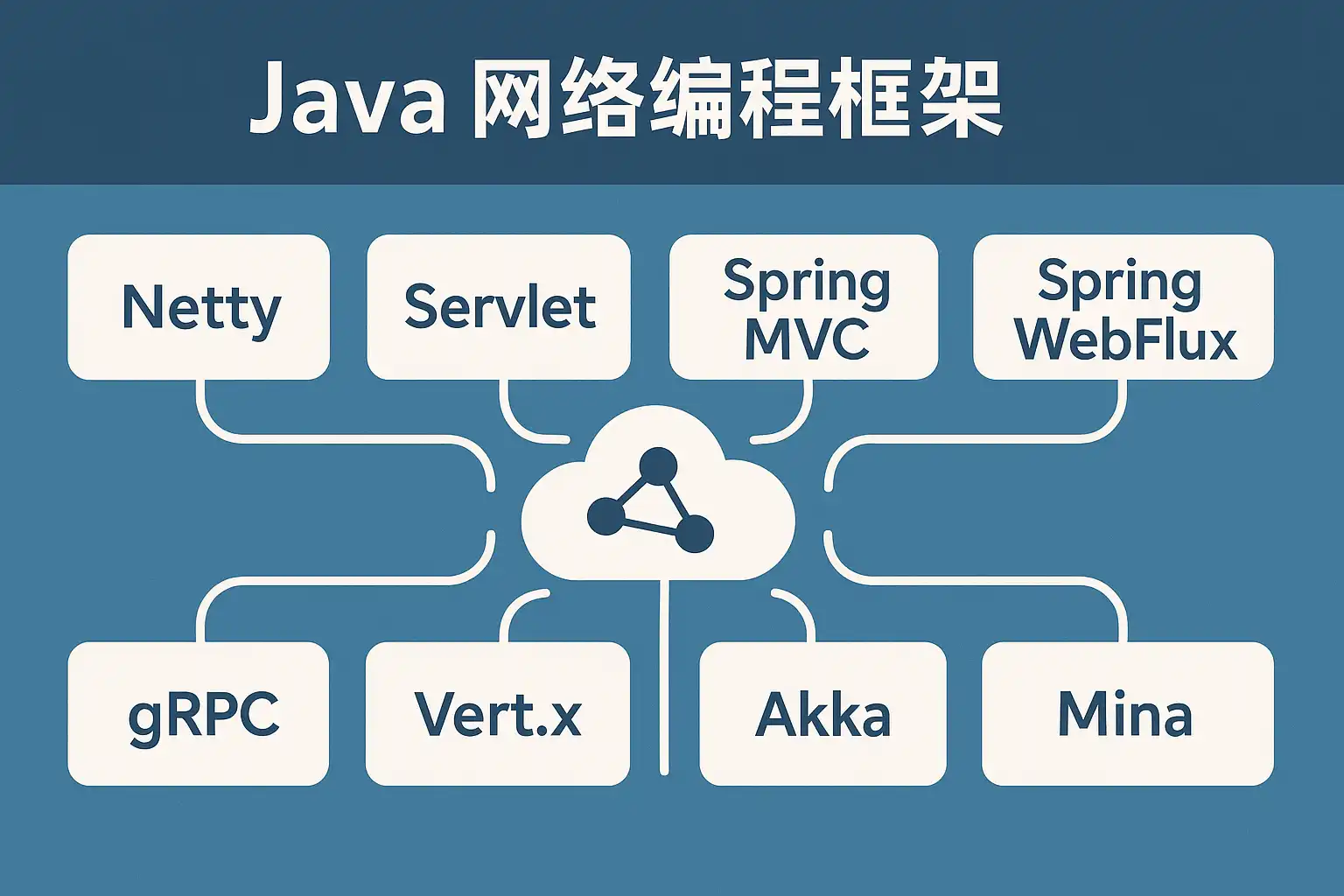 Java 网络编程框架

Netty

Servlet

Spring MVC

Spring WebFlux

gRPC

Vert.x

Akka

Mina